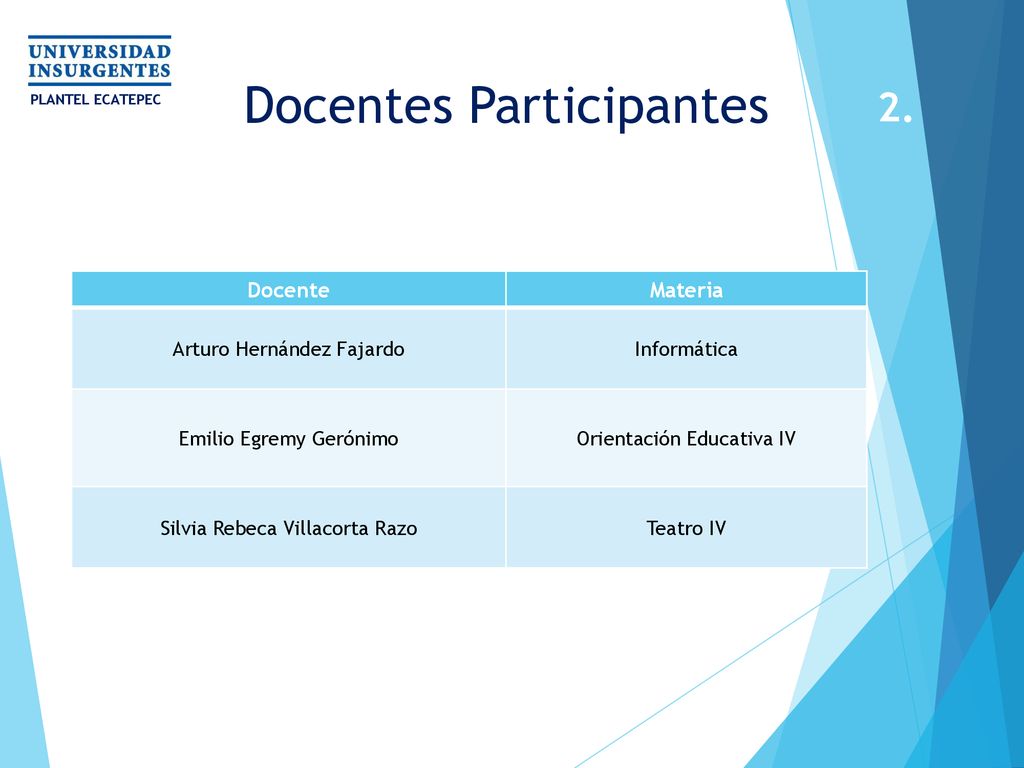 UNIVERSIDAD INSURGENTES
PLANTEL ECATEPEC

Docentes Participantes

2.

| Docente | Materia |
|---|---|
| Arturo Hernández Fajardo | Informática |
| Emilio Egremy Gerónimo | Orientación Educativa IV |
| Silvia Rebeca Villacorta Razo | Teatro IV |